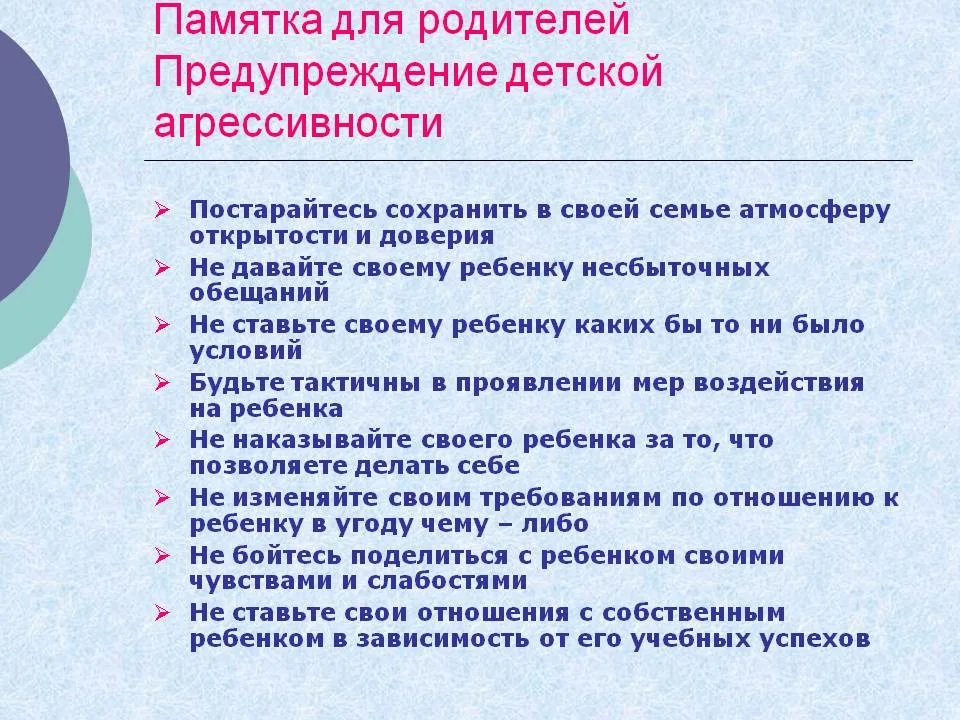 Памятка для родителей
Предупреждение детской агрессивности

➢ Постарайтесь сохранить в своей семье атмосферу открытости и доверия
➢ Не давайте своему ребенку несбыточных обещаний
➢ Не ставьте своему ребенку каких бы то ни было условий
➢ Будьте тактичны в проявлении мер воздействия на ребенка
➢ Не наказывайте своего ребенка за то, что позволяете делать себе
➢ Не изменяйте своим требованиям по отношению к ребенку в угоду чему – либо
➢ Не бойтесь поделиться с ребенком своими чувствами и слабостями
➢ Не ставьте свои отношения с собственным ребенком в зависимость от его учебных успехов